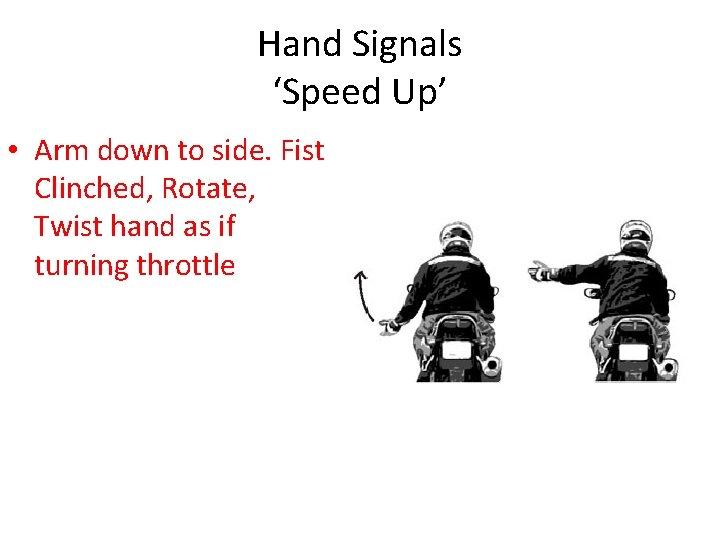 Hand Signals
‘Speed Up’

• Arm down to side. Fist Clinched, Rotate, Twist hand as if turning throttle